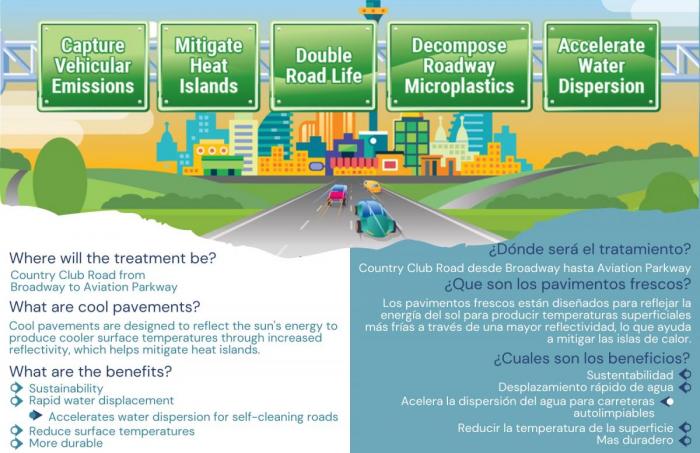 Capture Vehicular Emissions

Mitigate Heat Islands

Double Road Life

Decompose Roadway Microplastics

Accelerate Water Dispersion

Where will the treatment be?

Country Club Road from Broadway to Aviation Parkway

What are cool pavements?

Cool pavements are designed to reflect the sun's energy to produce cooler surface temperatures through increased reflectivity, which helps mitigate heat islands.

What are the benefits?

Sustainability
Rapid water displacement
Accelerates water dispersion for self-cleaning roads
Reduce surface temperatures
More durable

¿Dónde será el tratamiento?

Country Club Road desde Broadway hasta Aviation Parkway

¿Que son los pavimentos frescos?

Los pavimentos frescos están diseñados para reflejar la energía del sol para producir temperaturas superficiales más frías a través de una mayor reflectividad, lo que ayuda a mitigar las islas de calor.

¿Cuales son los beneficios?

Sustentabilidad
Desplazamiento rápido de agua
Acelera la dispersión del agua para carreteras autolimpiables
Reducir la temperatura de la superficie
Mas duradero